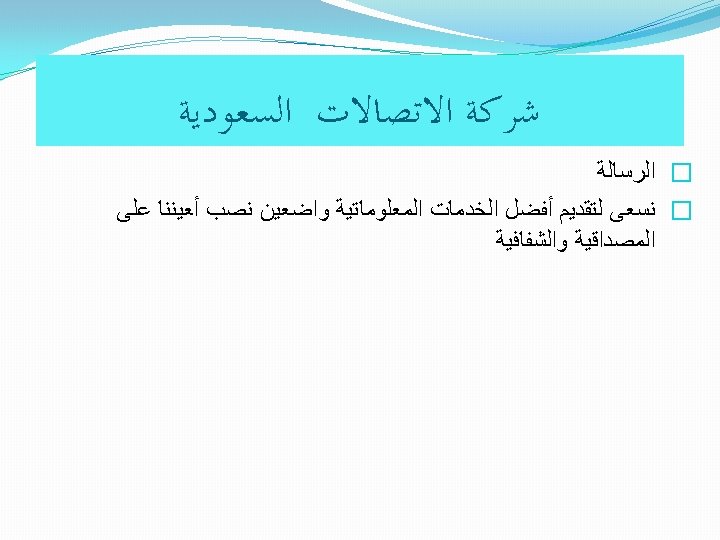 شركة الاتصالات  السعودية

الرسالة

نسعى لتقديم أفضل الخدمات المعلوماتية واضعين نصب أعيننا على المصداقية والشفافية